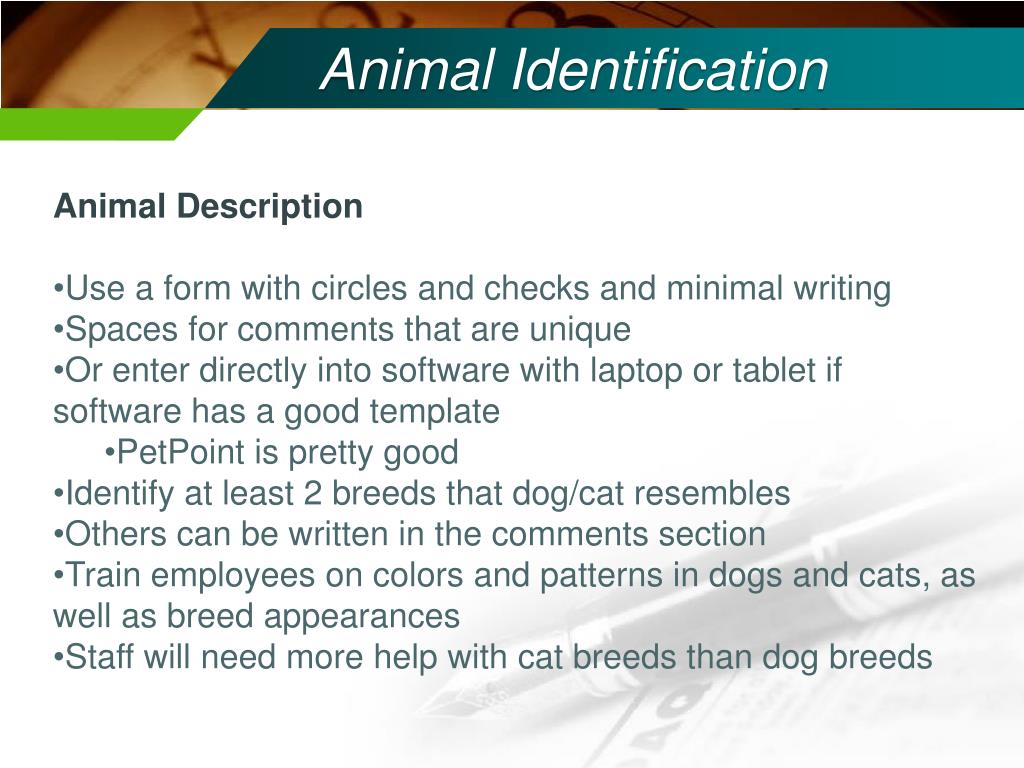 Animal Identification

Animal Description

•Use a form with circles and checks and minimal writing
•Spaces for comments that are unique
•Or enter directly into software with laptop or tablet if software has a good template
•PetPoint is pretty good
•Identify at least 2 breeds that dog/cat resembles
•Others can be written in the comments section
•Train employees on colors and patterns in dogs and cats, as well as breed appearances
•Staff will need more help with cat breeds than dog breeds